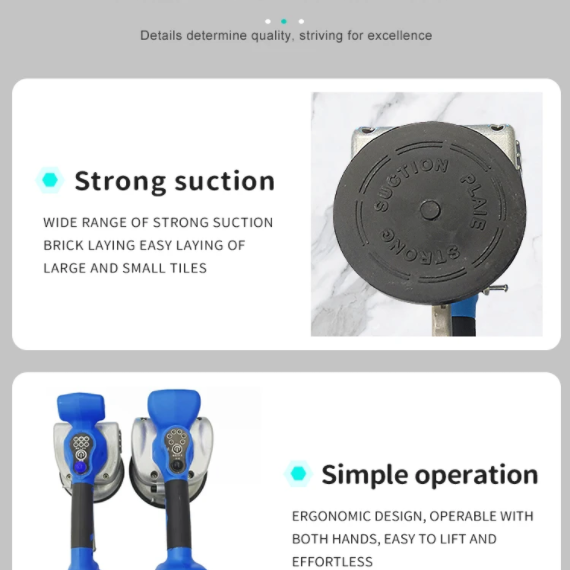 Details determine quality, striving for excellence

Strong suction

WIDE RANGE OF STRONG SUCTION BRICK LAYING EASY LAYING OF LARGE AND SMALL TILES

SUCTION PLATE STRONG

Simple operation

ERGONOMIC DESIGN, OPERABLE WITH BOTH HANDS, EASY TO LIFT AND EFFORTLESS